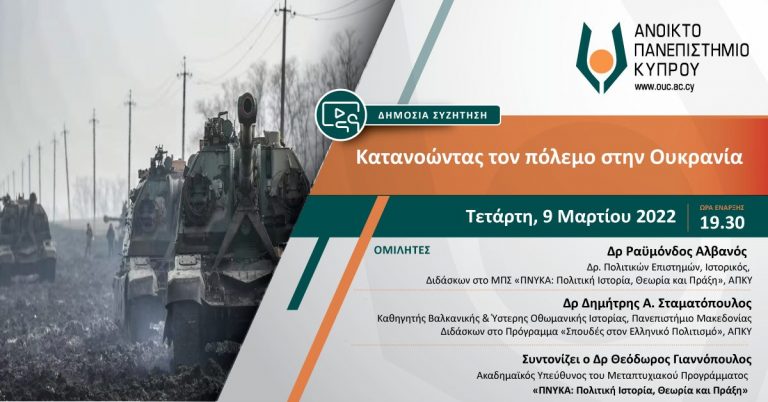 ΑΝΟΙΚΤΟ ΠΑΝΕΠΙΣΤΗΜΙΟ ΚΥΠΡΟΥ
www.ouc.ac.cy

ΔΗΜΟΣΙΑ ΣΥΖΗΤΗΣΗ

Κατανοώντας τον πόλεμο στην Ουκρανία

Τετάρτη, 9 Μαρτίου 2022

ΩΡΑ ΕΝΑΡΞΗΣ
19.30

ΟΜΙΛΗΤΕΣ

Δρ Ραϋμόνδος Αλβανός
Δρ. Πολιτικών Επιστημών, Ιστορικός,
Διδάσκων στο ΜΠΣ «ΠΝΥΚΑ: Πολιτική Ιστορία, Θεωρία και Πράξη», ΑΠΚΥ

Δρ Δημήτρης Α. Σταματόπουλος
Καθηγητής Βαλκανικής & Ύστερης Οθωμανικής Ιστορίας, Πανεπιστήμιο Μακεδονίας
Διδάσκων στο Πρόγραμμα «Σπουδές στον Ελληνικό Πολιτισμό», ΑΠΚΥ

Συντονίζει ο Δρ Θεόδωρος Γιαννόπουλος
Ακαδημαϊκός Υπεύθυνος του Μεταπτυχιακού Προγράμματος
«ΠΝΥΚΑ: Πολιτική Ιστορία, Θεωρία και Πράξη»